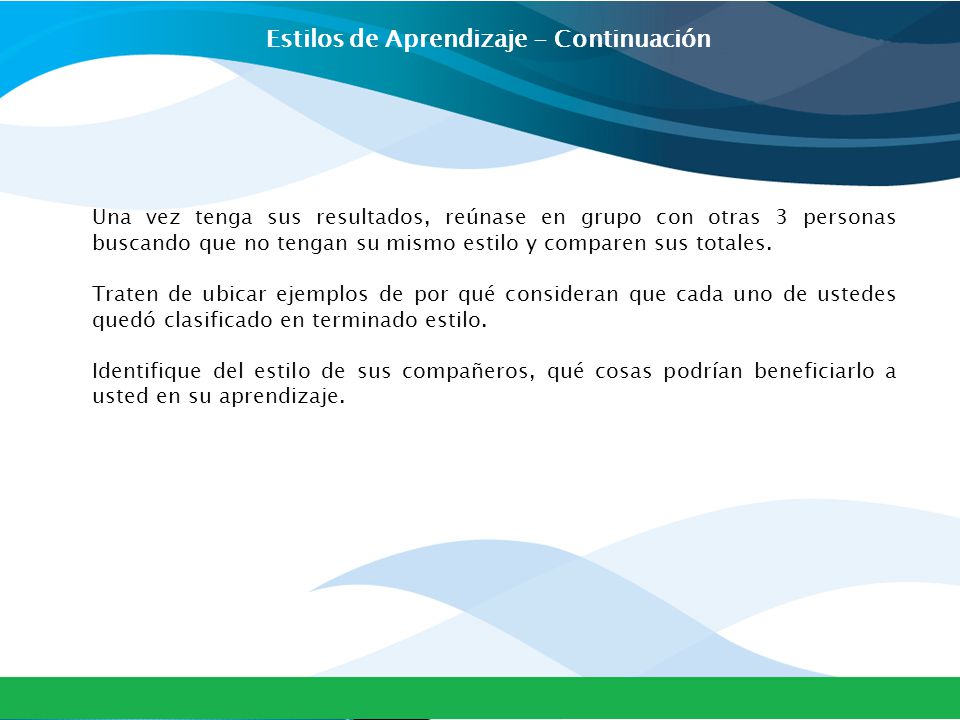 Estilos de Aprendizaje – Continuación

Una vez tenga sus resultados, reúnase en grupo con otras 3 personas buscando que no tengan su mismo estilo y comparen sus totales.

Traten de ubicar ejemplos de por qué consideran que cada uno de ustedes quedó clasificado en terminado estilo.

Identifique del estilo de sus compañeros, qué cosas podrían beneficiarlo a usted en su aprendizaje.